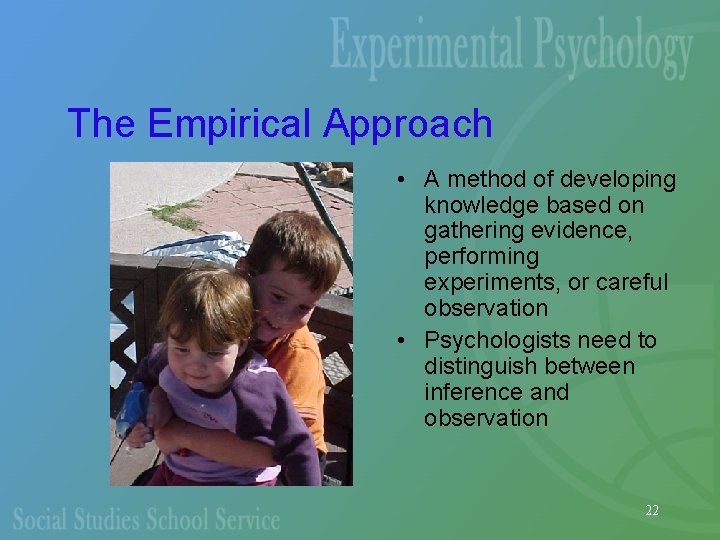 Experimental Psychology

The Empirical Approach

• A method of developing knowledge based on gathering evidence, performing experiments, or careful observation
• Psychologists need to distinguish between inference and observation

Social Studies School Service

22